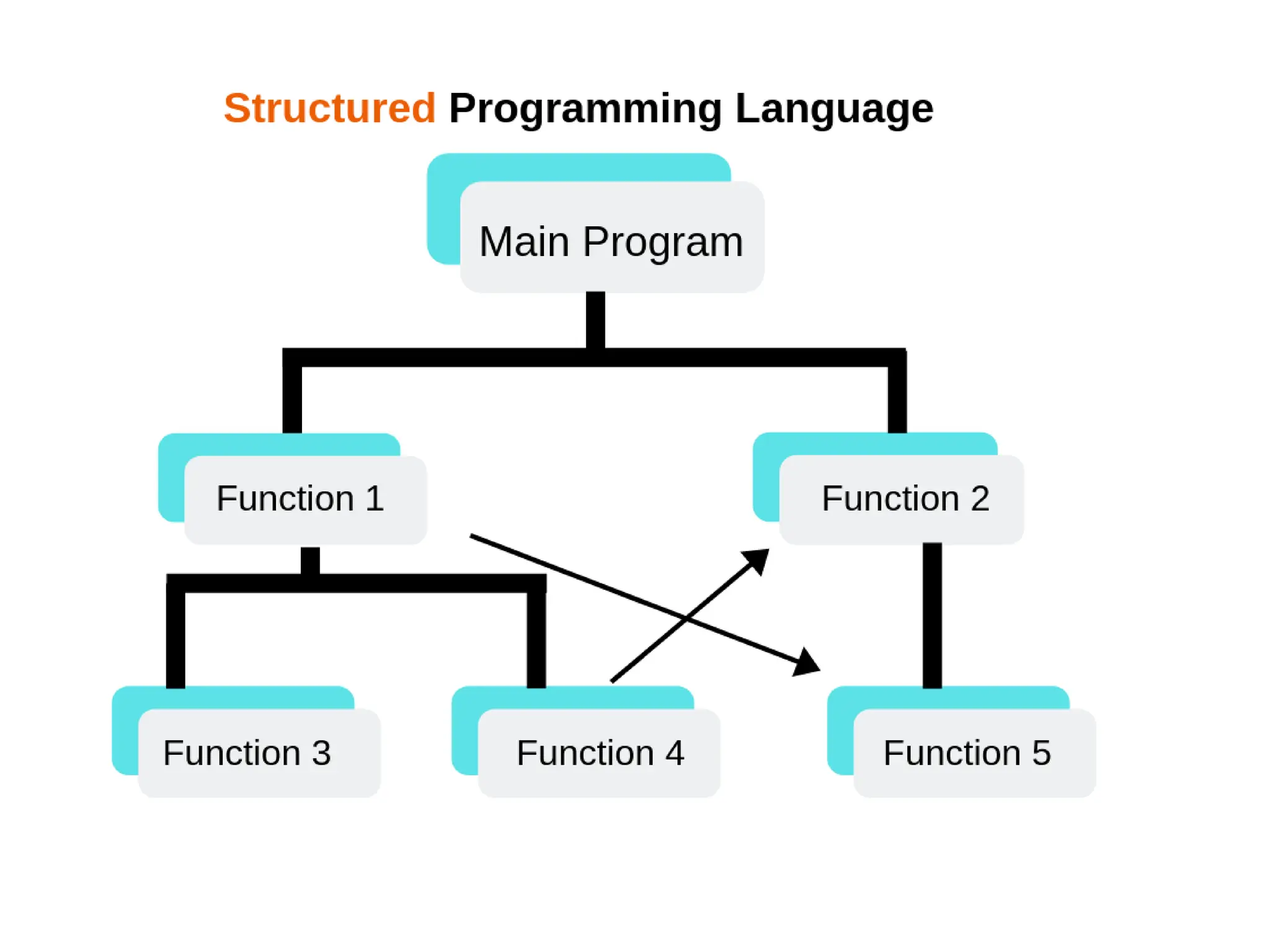 Structured Programming Language

Main Program

Function 1

Function 2

Function 3

Function 4

Function 5